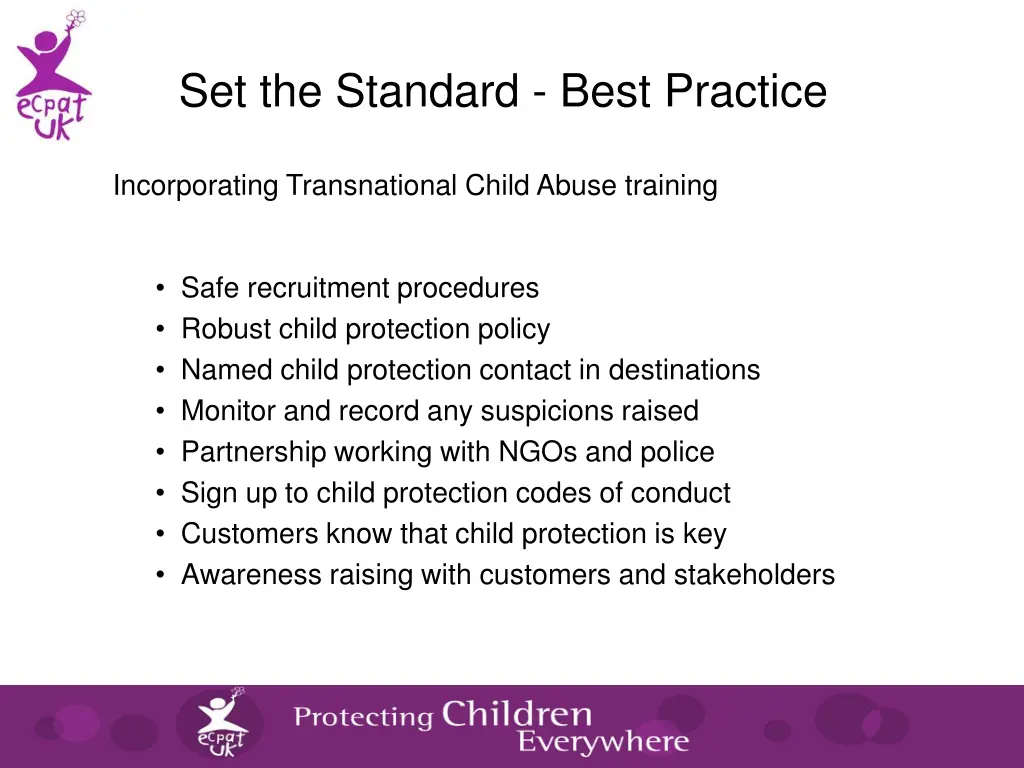 ecpat UK

Set the Standard - Best Practice

Incorporating Transnational Child Abuse training

• Safe recruitment procedures
• Robust child protection policy
• Named child protection contact in destinations
• Monitor and record any suspicions raised
• Partnership working with NGOs and police
• Sign up to child protection codes of conduct
• Customers know that child protection is key
• Awareness raising with customers and stakeholders

ecpat UK

Protecting Children Everywhere